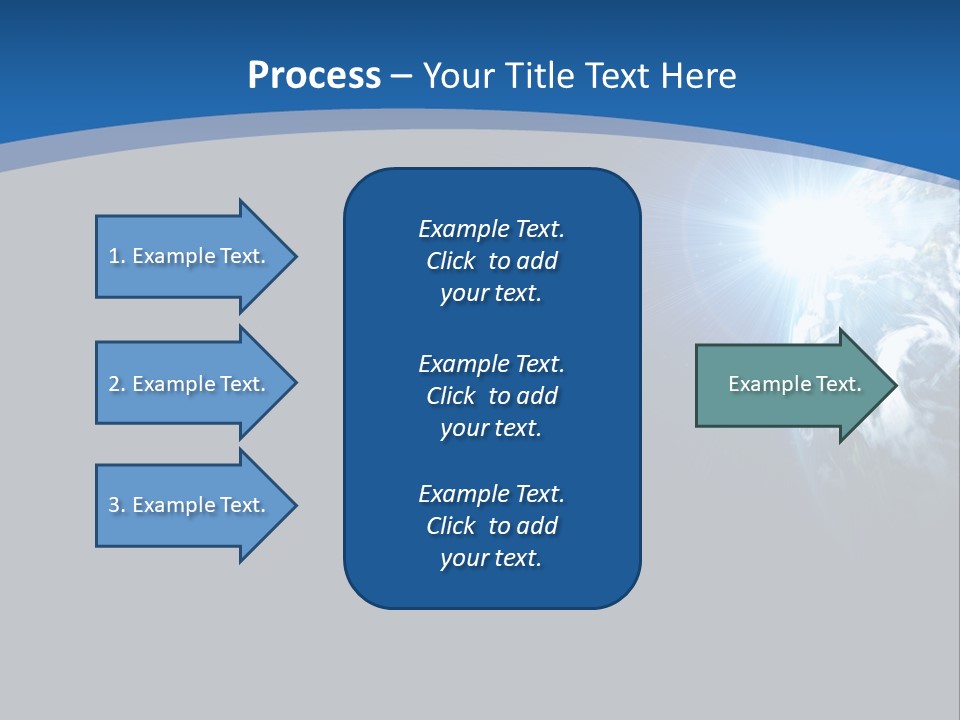 Process – Your Title Text Here

1. Example Text.

2. Example Text.

3. Example Text.

Example Text. Click to add your text.

Example Text. Click to add your text.

Example Text. Click to add your text.

Example Text.